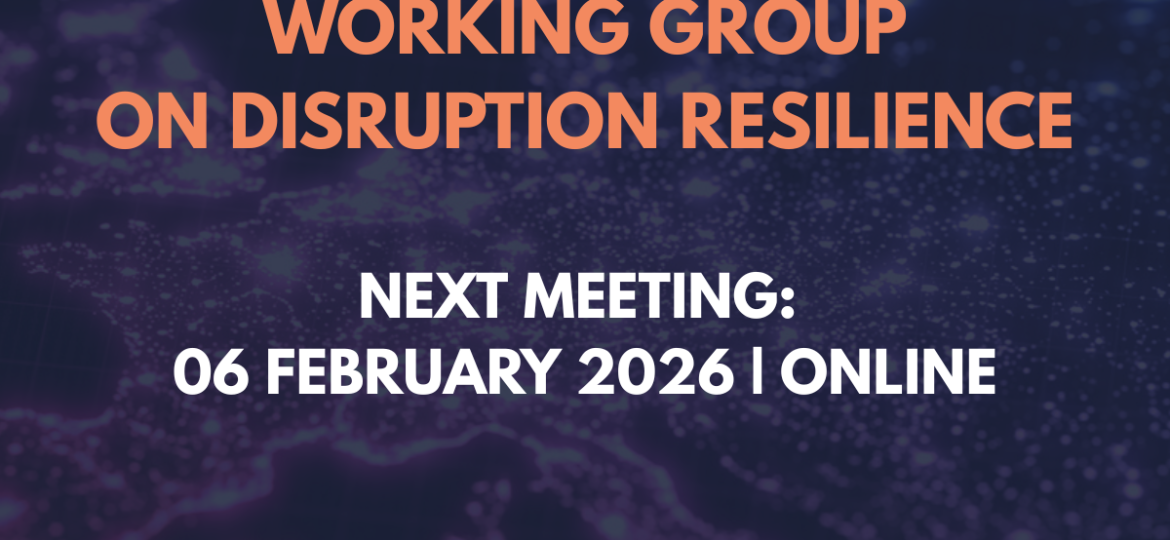 WORKING GROUP
ON DISRUPTION RESILIENCE

NEXT MEETING:
06 FEBRUARY 2026 | ONLINE